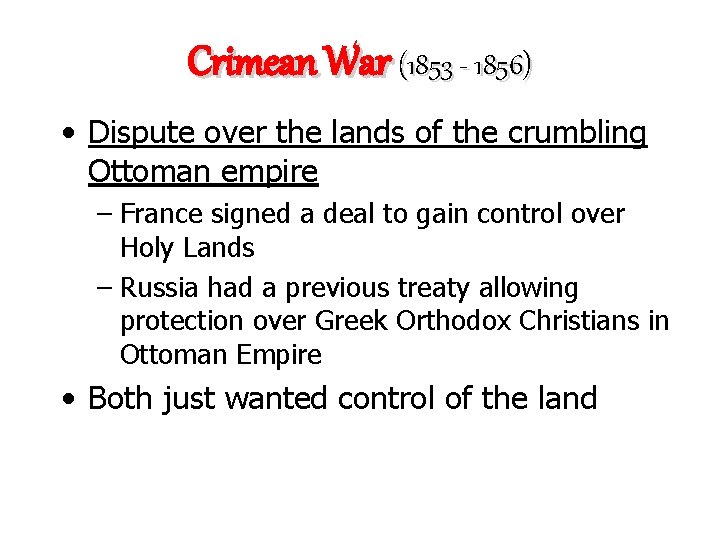 Crimean War (1853 - 1856)

• Dispute over the lands of the crumbling Ottoman empire

– France signed a deal to gain control over Holy Lands

– Russia had a previous treaty allowing protection over Greek Orthodox Christians in Ottoman Empire

• Both just wanted control of the land